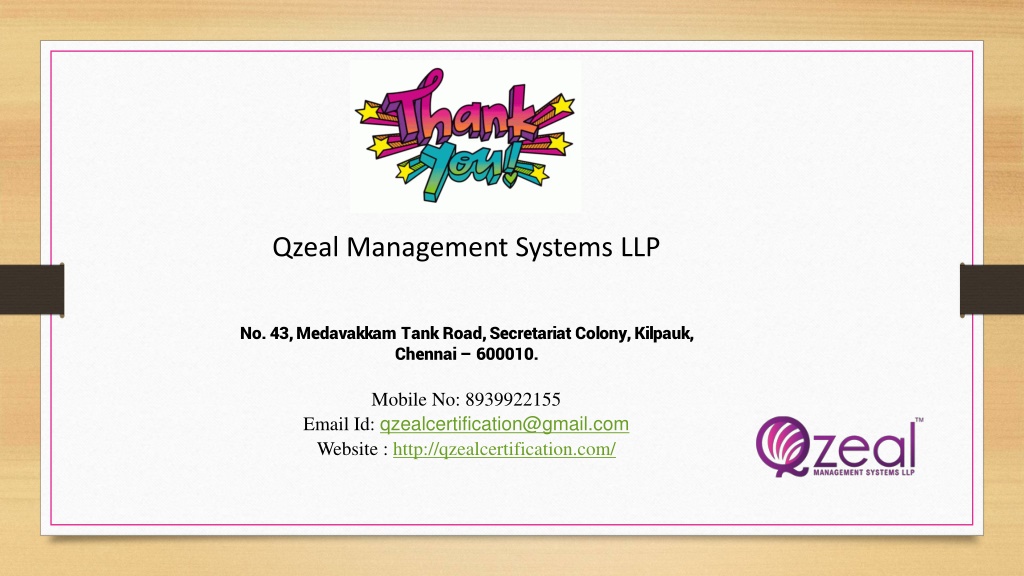 Thank You!

Qzeal Management Systems LLP

No. 43, Medavakkam Tank Road, Secretariat Colony, Kilpauk, Chennai – 600010.

Mobile No: 8939922155
Email Id: qzealcertification@gmail.com
Website : http://qzealcertification.com/

Qzeal™
MANAGEMENT SYSTEMS LLP